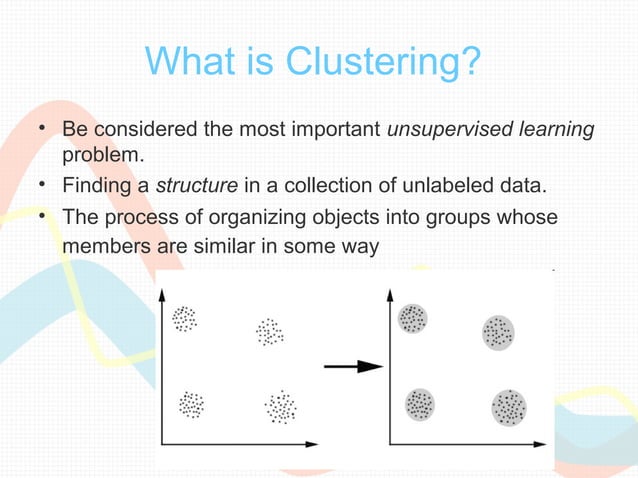 What is Clustering?

• Be considered the most important unsupervised learning problem.
• Finding a structure in a collection of unlabeled data.
• The process of organizing objects into groups whose members are similar in some way